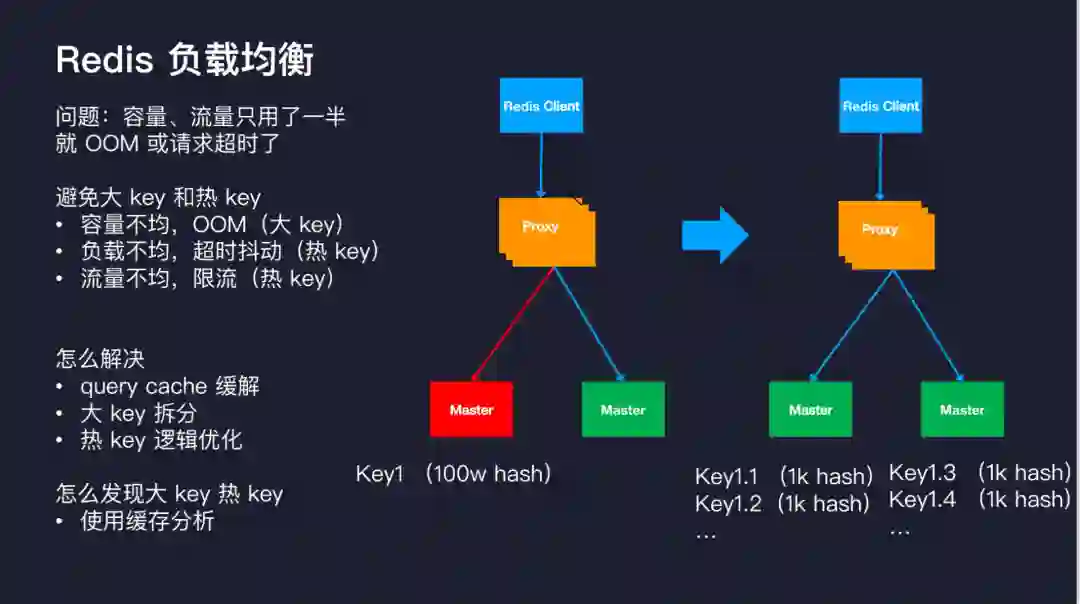 Redis 负载均衡

问题：容量、流量只用了一半就 OOM 或请求超时了

避免大 key 和热 key
• 容量不均，OOM（大 key）
• 负载不均，超时抖动（热 key）
• 流量不均，限流（热 key）

怎么解决
• query cache 缓解
• 大 key 拆分
• 热 key 逻辑优化

怎么发现大 key 热 key
• 使用缓存分析

Redis Client

Proxy

Master

Master

Key1 （100w hash）

Redis Client

Proxy

Master

Master

Key1.1 （1k hash）
Key1.2 （1k hash）
...

Key1.3 （1k hash）
Key1.4 （1k hash）
...